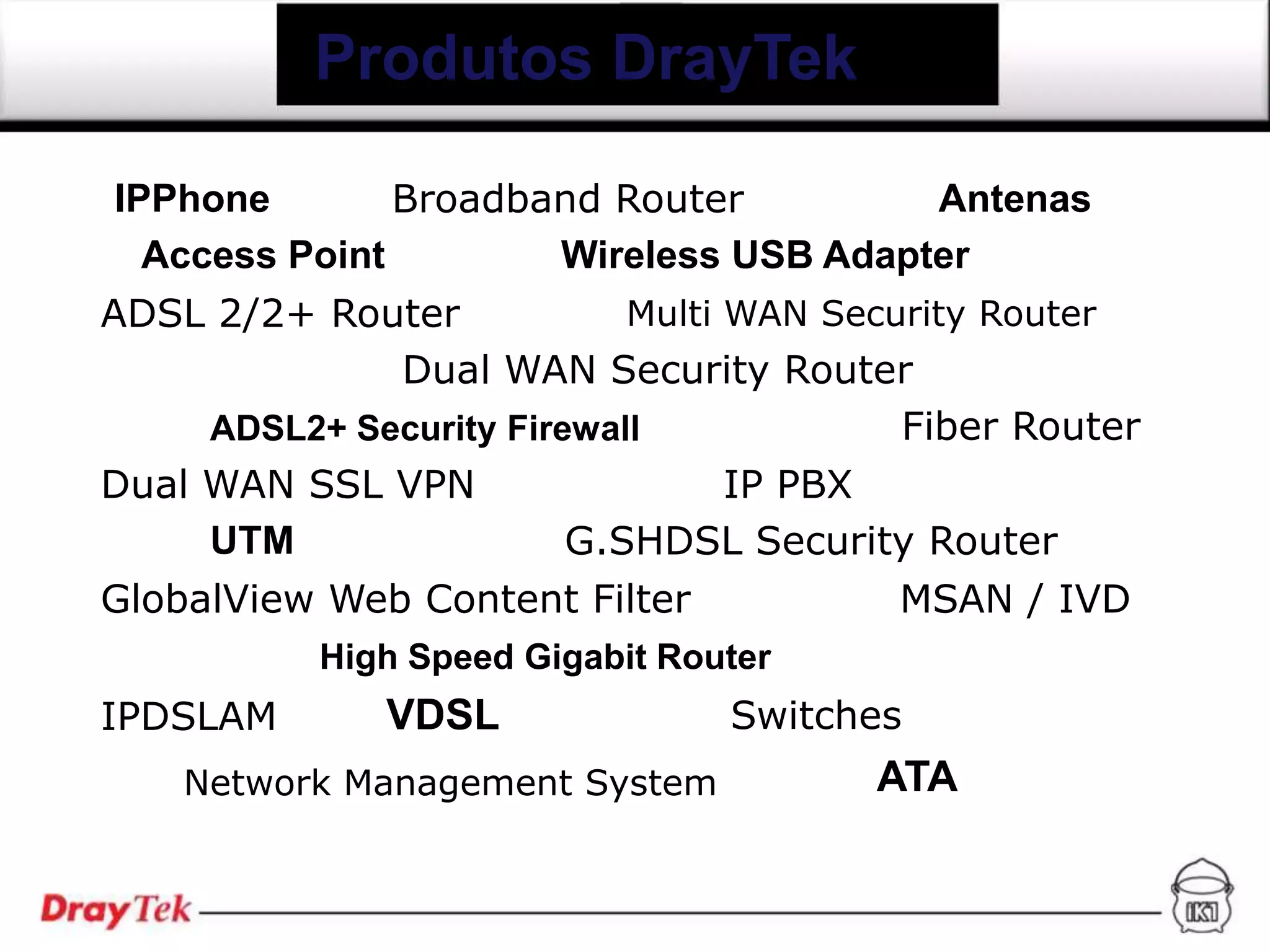 Produtos DrayTek

IPPhone Broadband Router Antenas

Access Point Wireless USB Adapter

ADSL 2/2+ Router Multi WAN Security Router

Dual WAN Security Router

ADSL2+ Security Firewall Fiber Router

Dual WAN SSL VPN IP PBX

UTM G.SHDSL Security Router

GlobalView Web Content Filter MSAN / IVD

High Speed Gigabit Router

IPDSLAM VDSL Switches

Network Management System ATA

DrayTek

IK1